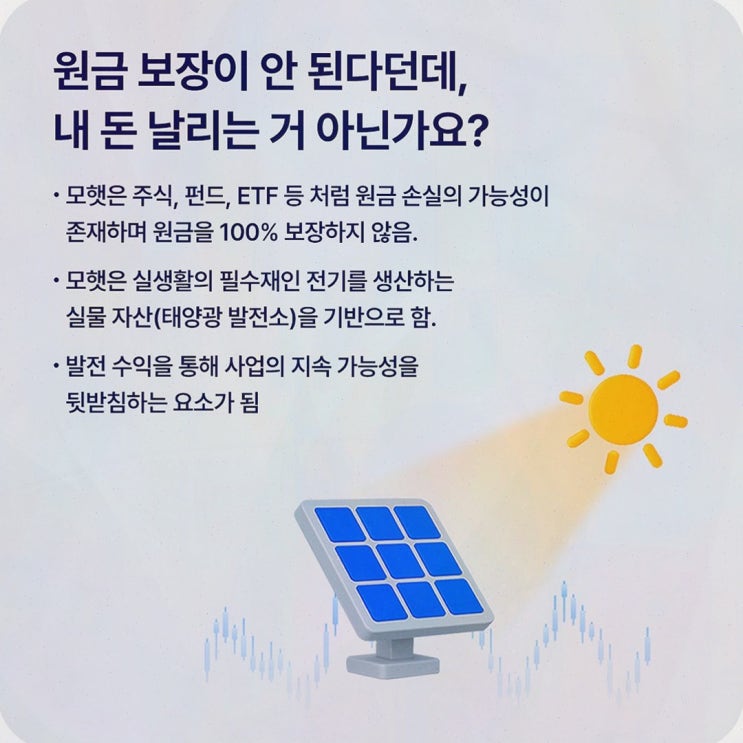 원금 보장이 안 된다던데,
내 돈 날리는 거 아닌가요?

• 모햇은 주식, 펀드, ETF 등 처럼 원금 손실의 가능성이 존재하며 원금을 100% 보장하지 않음.

• 모햇은 실생활의 필수재인 전기를 생산하는 실물 자산(태양광 발전소)을 기반으로 함.

• 발전 수익을 통해 사업의 지속 가능성을 뒷받침하는 요소가 됨